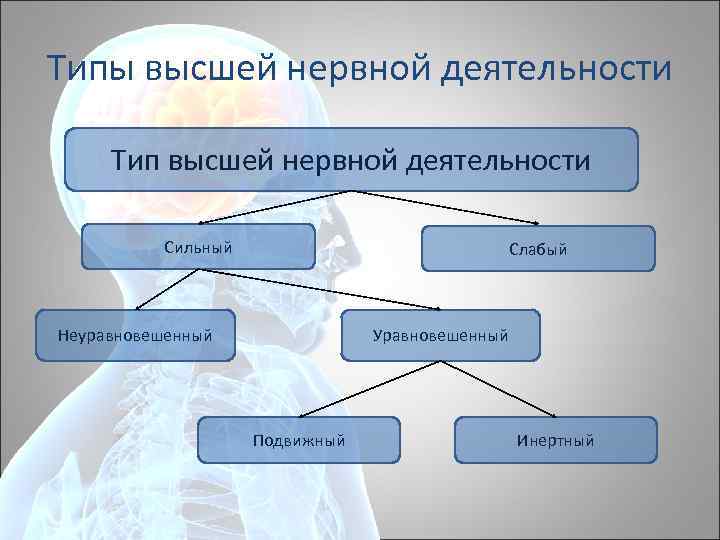 Типы высшей нервной деятельности

Тип высшей нервной деятельности

Сильный

Слабый

Неуравновешенный

Уравновешенный

Подвижный

Инертный